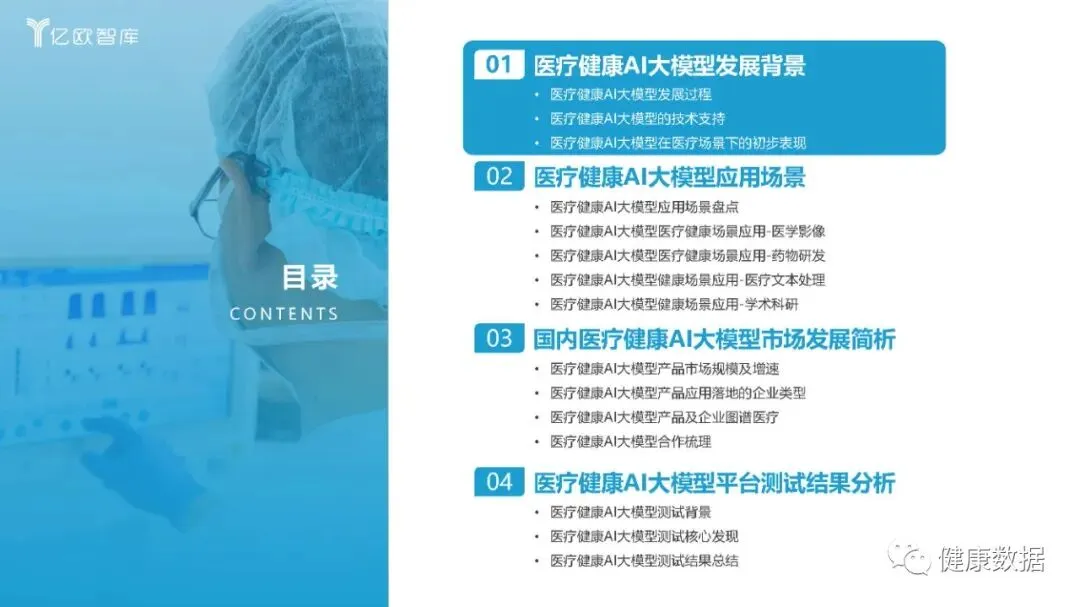 亿欧智库

目录
CONTENTS

01 医疗健康AI大模型发展背景
• 医疗健康AI大模型发展过程
• 医疗健康AI大模型的技术支持
• 医疗健康AI大模型在医疗场景下的初步表现

02 医疗健康AI大模型应用场景
• 医疗健康AI大模型应用场景盘点
• 医疗健康AI大模型医疗健康场景应用-医学影像
• 医疗健康AI大模型医疗健康场景应用-药物研发
• 医疗健康AI大模型健康场景应用-医疗文本处理
• 医疗健康AI大模型健康场景应用-学术科研

03 国内医疗健康AI大模型市场发展简析
• 医疗健康AI大模型产品市场规模及增速
• 医疗健康AI大模型产品应用落地的企业类型
• 医疗健康AI大模型产品及企业图谱医疗
• 医疗健康AI大模型合作梳理

04 医疗健康AI大模型平台测试结果分析
• 医疗健康AI大模型测试背景
• 医疗健康AI大模型测试核心发现
• 医疗健康AI大模型测试结果总结

健康数据